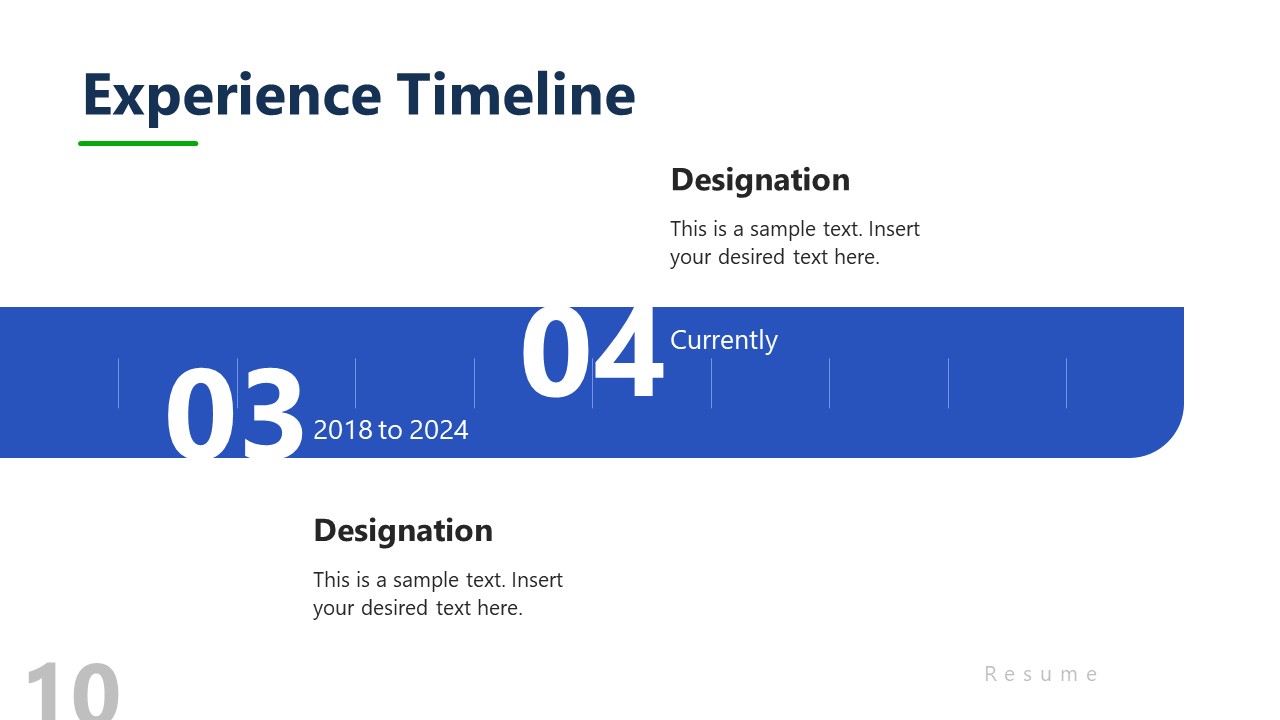 Experience Timeline

Designation

This is a sample text. Insert your desired text here.

04 Currently

03 2018 to 2024

Designation

This is a sample text. Insert your desired text here.

10

Resume